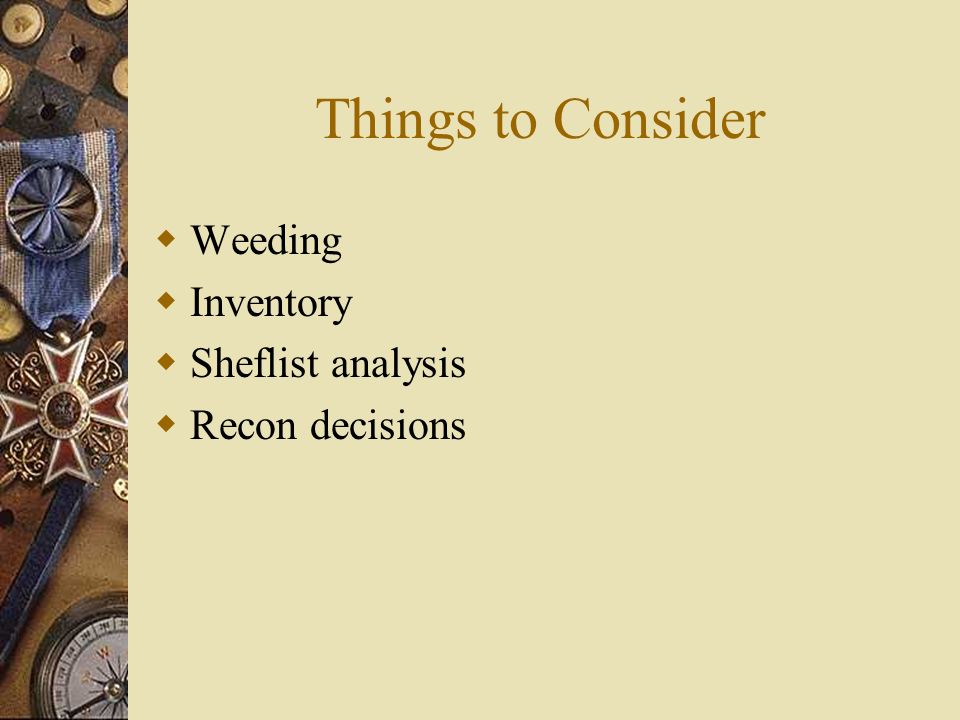 Things to Consider

- Weeding
- Inventory
- Sheflist analysis
- Recon decisions